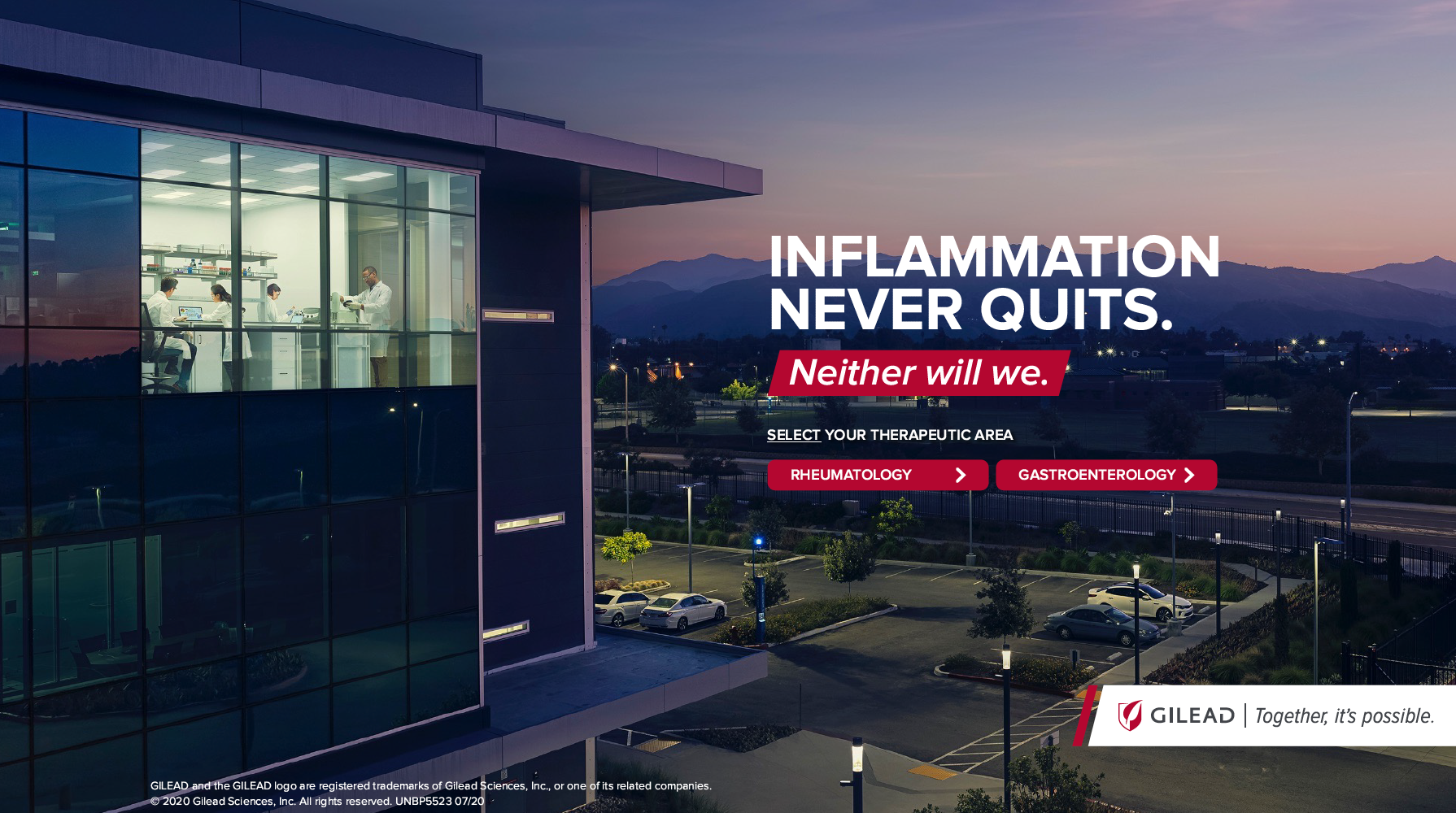 INFLAMMATION NEVER QUITS.

Neither will we.

SELECT YOUR THERAPEUTIC AREA

RHEUMATOLOGY

GASTROENTEROLOGY

GILEAD | Together, it's possible.

GILEAD and the GILEAD logo are registered trademarks of Gilead Sciences, Inc., or one of its related companies.
© 2020 Gilead Sciences, Inc. All rights reserved. UNBP5523 07/20